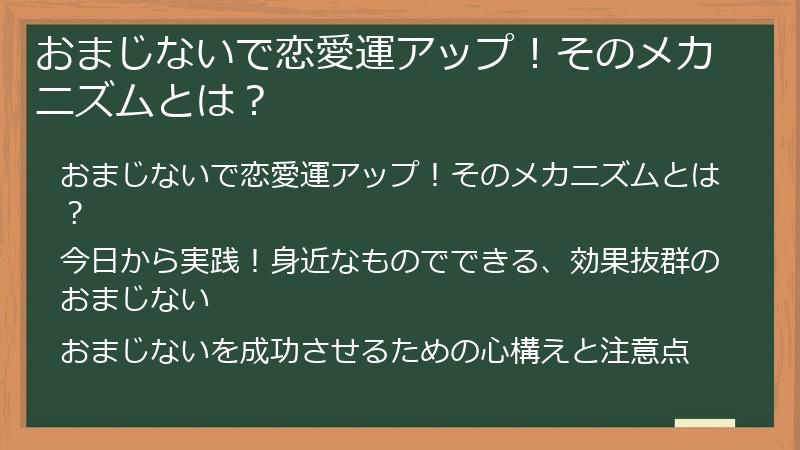 おまじないで恋愛運アップ！そのメカニズムとは？

おまじないで恋愛運アップ！そのメカニズムとは？

今日から実践！身近なものでできる、効果抜群のおまじない

おまじないを成功させるための心構えと注意点